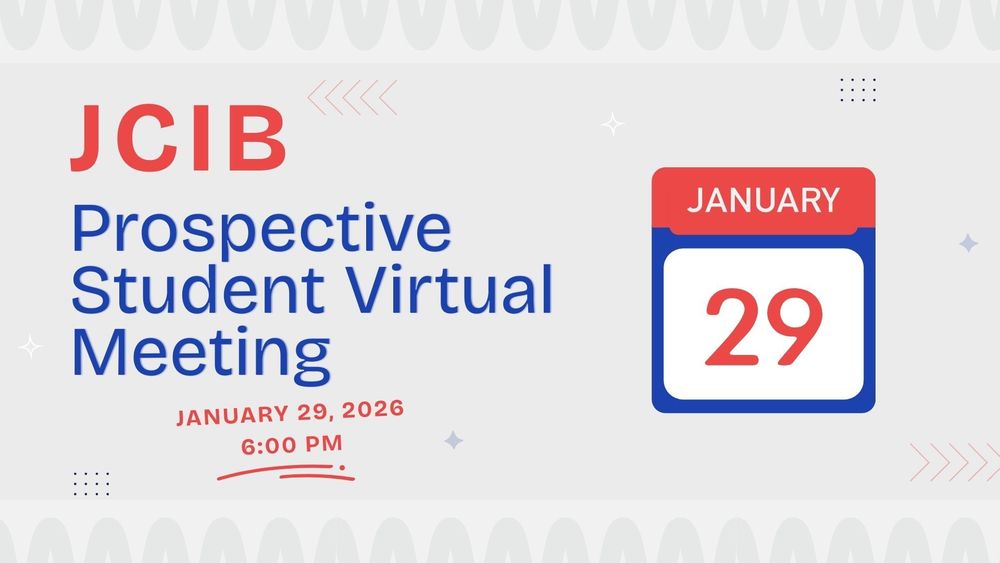 JCIB

Prospective Student Virtual Meeting

JANUARY 29, 2026
6:00 PM

JANUARY
29